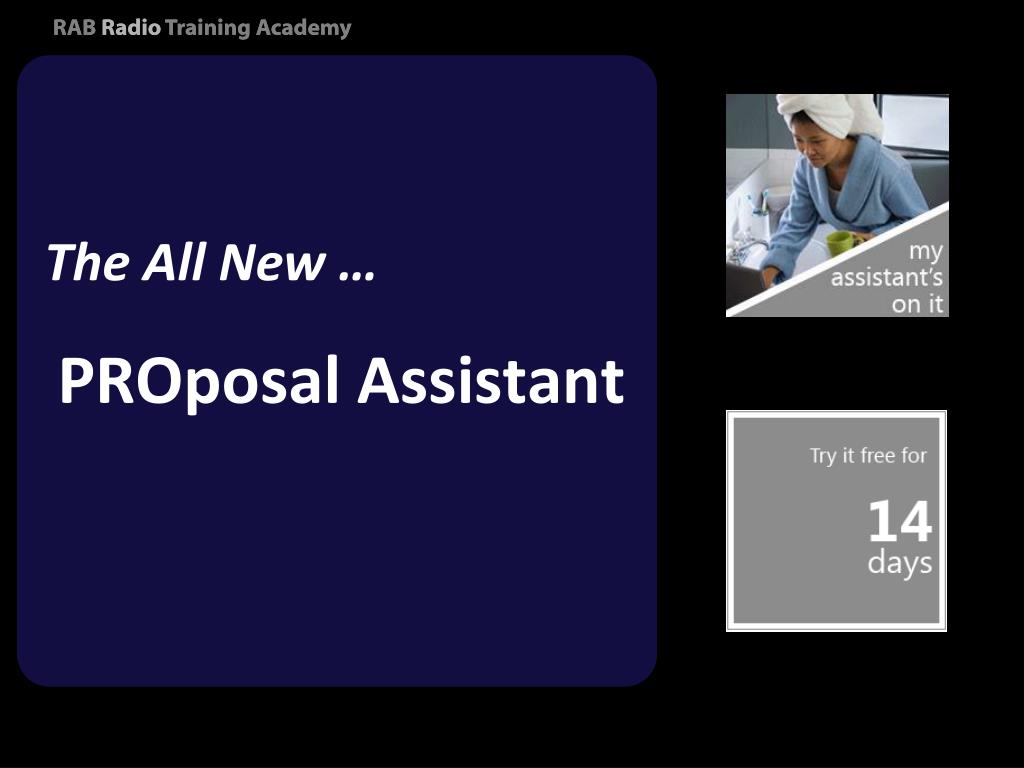 RAB Radio Training Academy

The All New …

PROposal Assistant

my assistant's on it

Try it free for

14 days